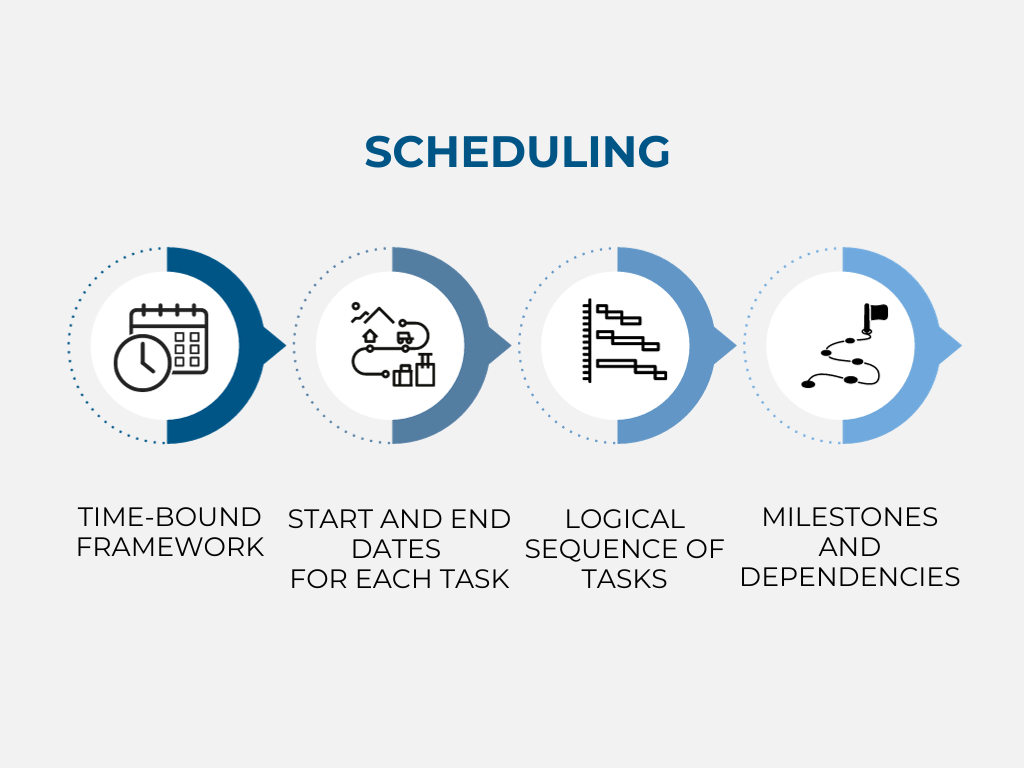 SCHEDULING

TIME-BOUND FRAMEWORK

START AND END DATES FOR EACH TASK

LOGICAL SEQUENCE OF TASKS

MILESTONES AND DEPENDENCIES